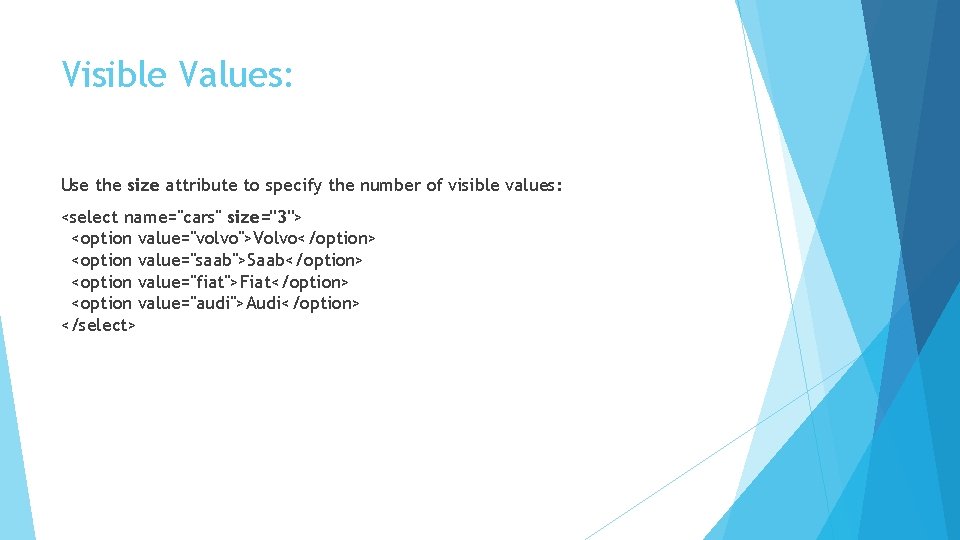 Visible Values:

Use the size attribute to specify the number of visible values:

<select name="cars" size="3">
<option value="volvo">Volvo</option>
<option value="saab">Saab</option>
<option value="fiat">Fiat</option>
<option value="audi">Audi</option>
</select>